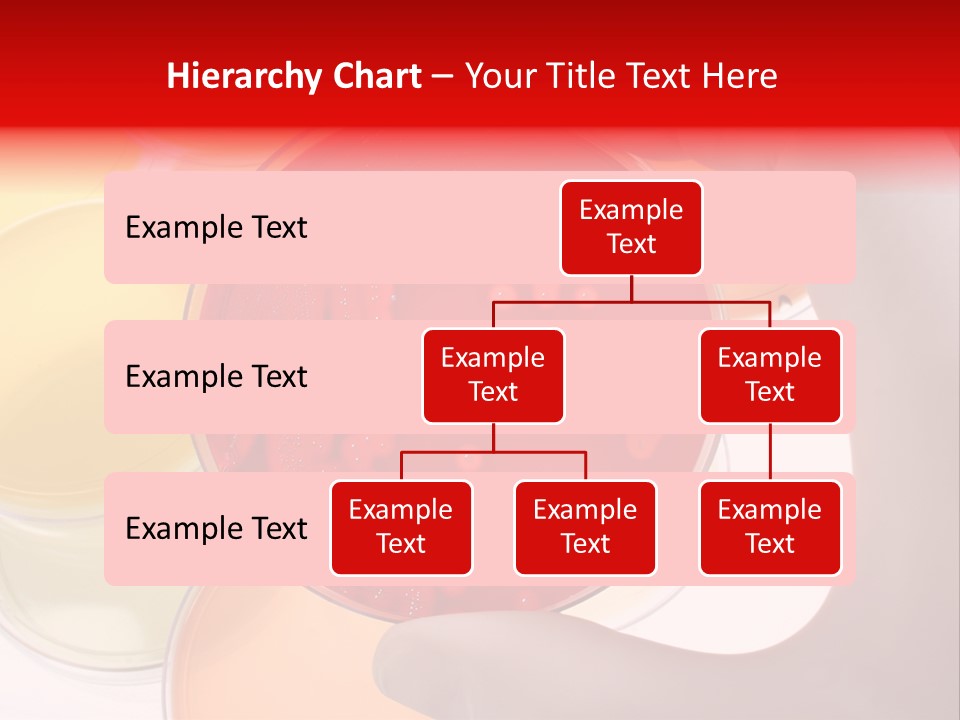 Hierarchy Chart – Your Title Text Here

Example Text

Example Text

Example Text

Example Text

Example Text

Example Text

Example Text

Example Text

Example Text